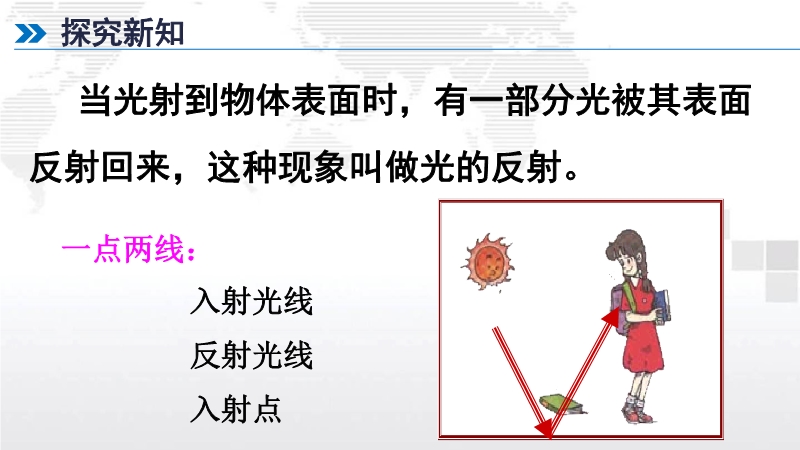 探究新知

当光射到物体表面时，有一部分光被其表面反射回来，这种现象叫做光的反射。

一点两线：

入射光线

反射光线

入射点